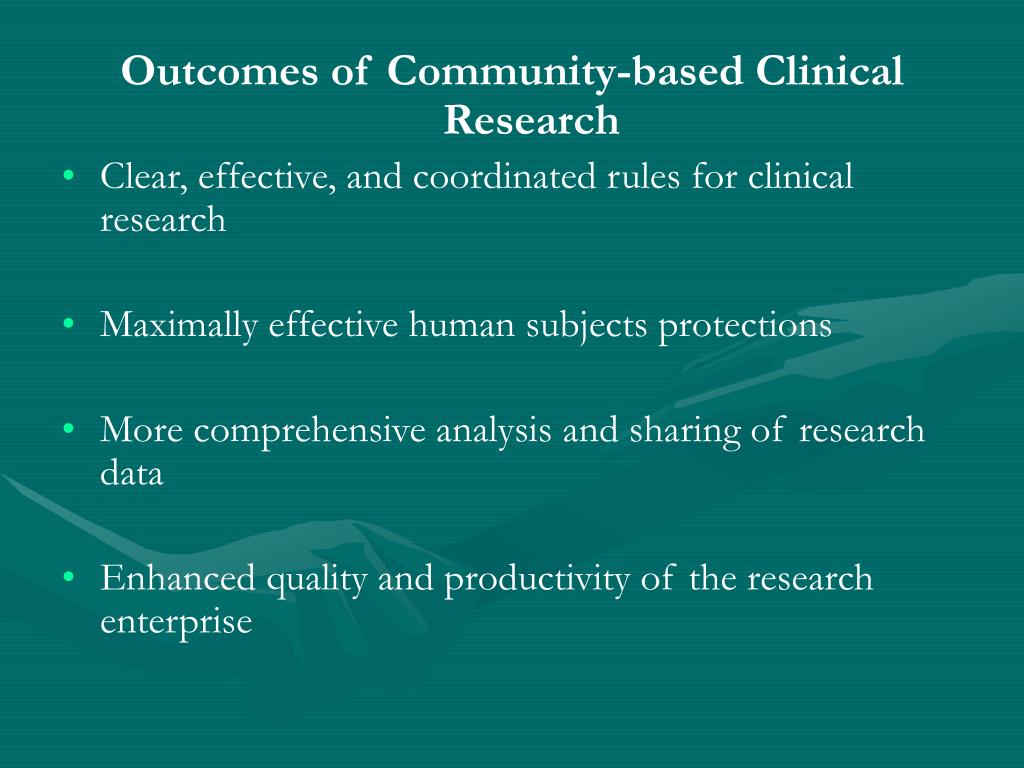 Outcomes of Community-based Clinical Research

• Clear, effective, and coordinated rules for clinical research

• Maximally effective human subjects protections

• More comprehensive analysis and sharing of research data

• Enhanced quality and productivity of the research enterprise